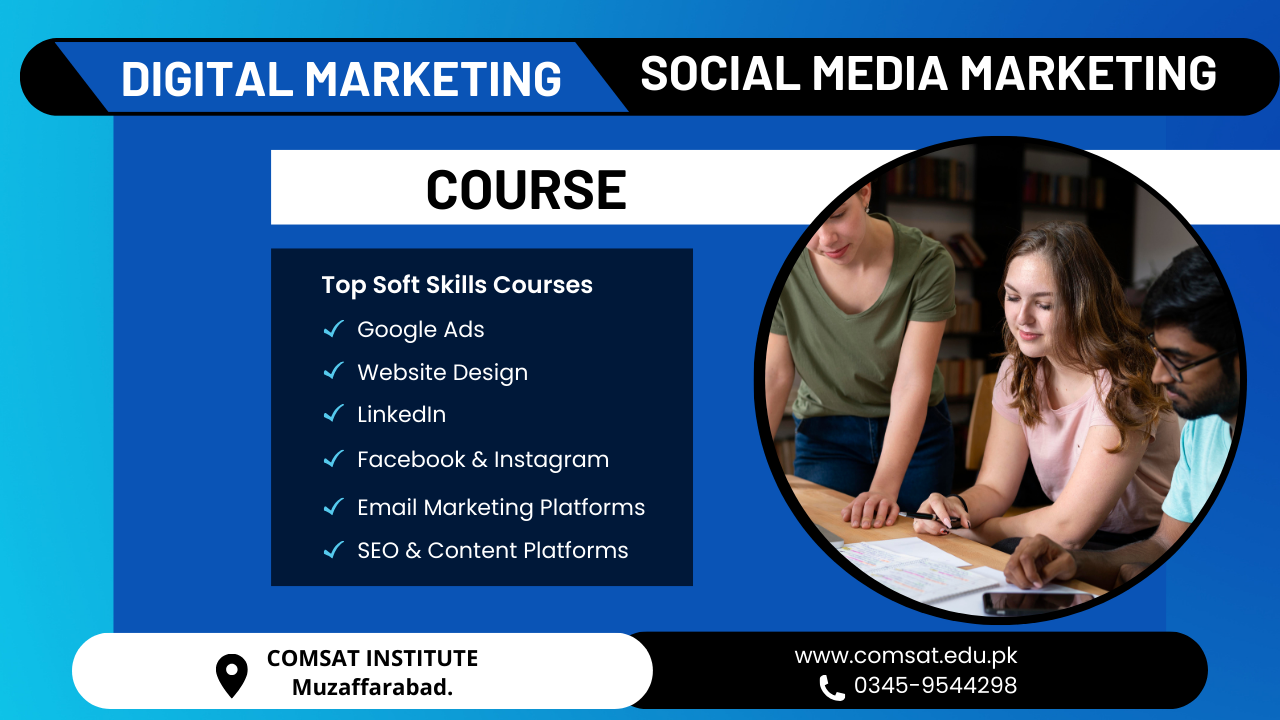 DIGITAL MARKETING
SOCIAL MEDIA MARKETING

COURSE

Top Soft Skills Courses
Google Ads
Website Design
LinkedIn
Facebook & Instagram
Email Marketing Platforms
SEO & Content Platforms

COMSAT INSTITUTE
Muzaffarabad.

www.comsat.edu.pk
0345-9544298